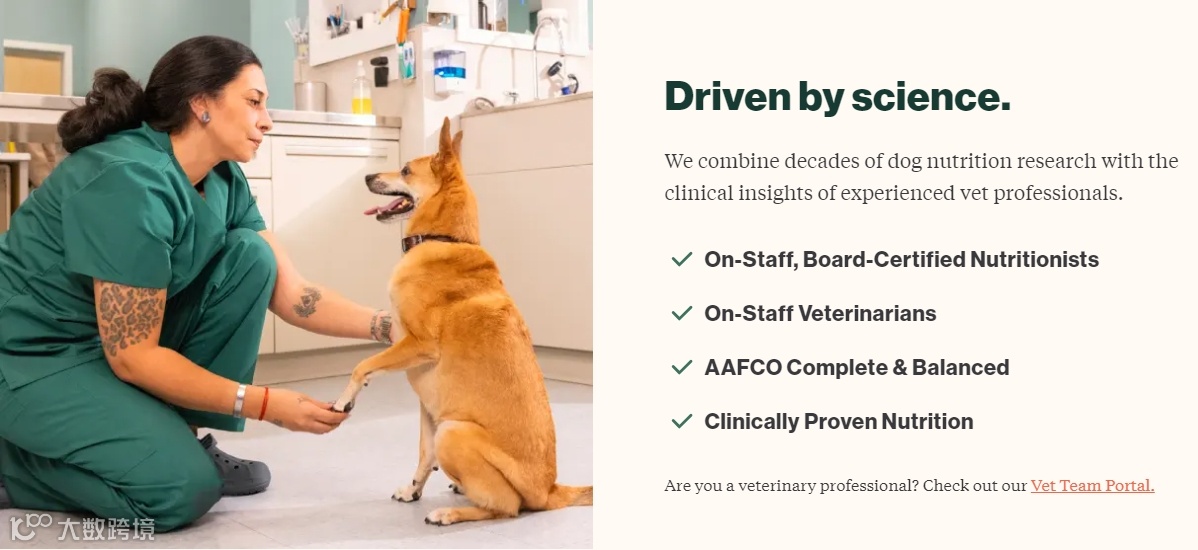 Driven by science.

We combine decades of dog nutrition research with the clinical insights of experienced vet professionals.

On-Staff, Board-Certified Nutritionists

On-Staff Veterinarians

AAFCO Complete & Balanced

Clinically Proven Nutrition

Are you a veterinary professional? Check out our Vet Team Portal.

大数跨境